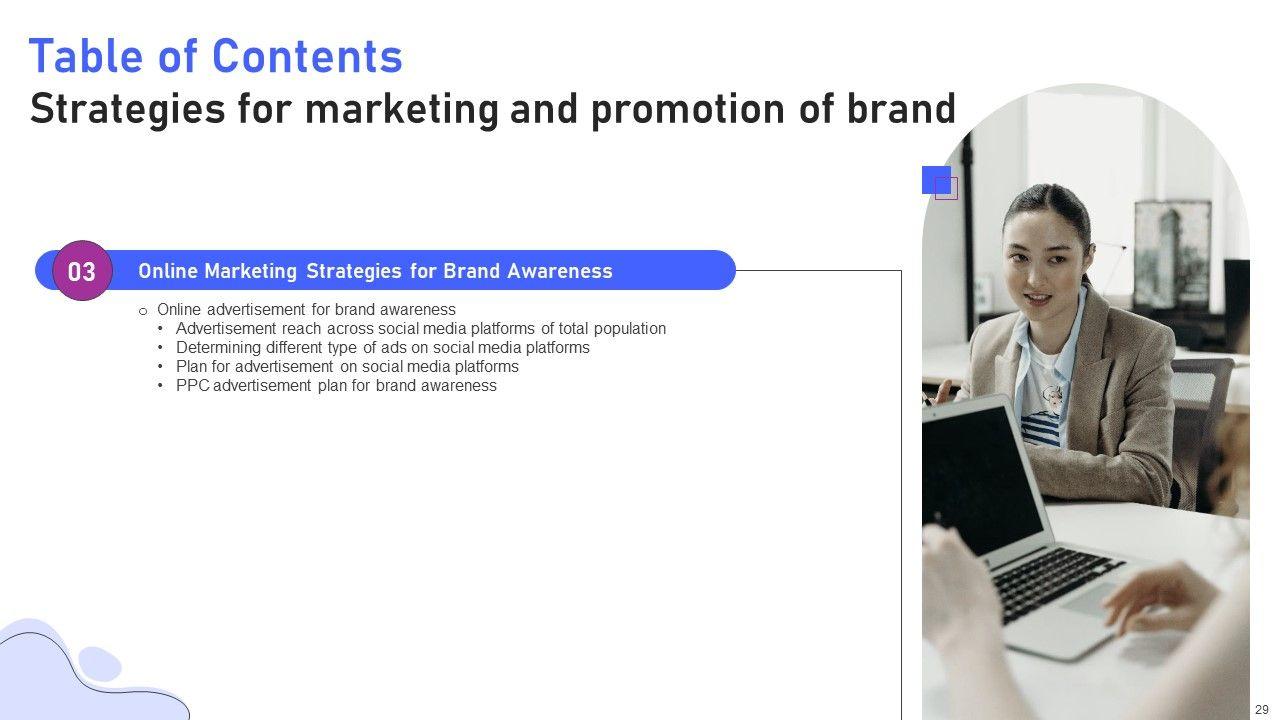 Table of Contents
Strategies for marketing and promotion of brand

03 Online Marketing Strategies for Brand Awareness

o Online advertisement for brand awareness
• Advertisement reach across social media platforms of total population
• Determining different type of ads on social media platforms
• Plan for advertisement on social media platforms
• PPC advertisement plan for brand awareness

29